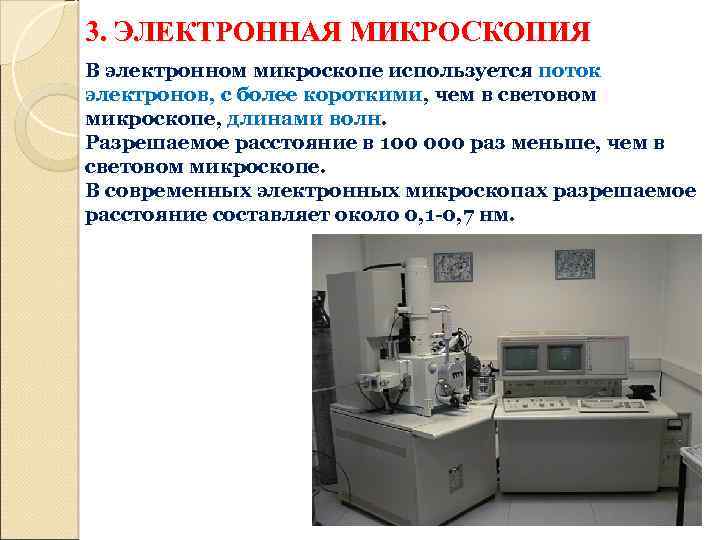 3. ЭЛЕКТРОННАЯ МИКРОСКОПИЯ

В электронном микроскопе используется поток электронов, с более короткими, чем в световом микроскопе, длинами волн.
Разрешаемое расстояние в 100 000 раз меньше, чем в световом микроскопе.
В современных электронных микроскопах разрешаемое расстояние составляет около 0,1-0,7 нм.